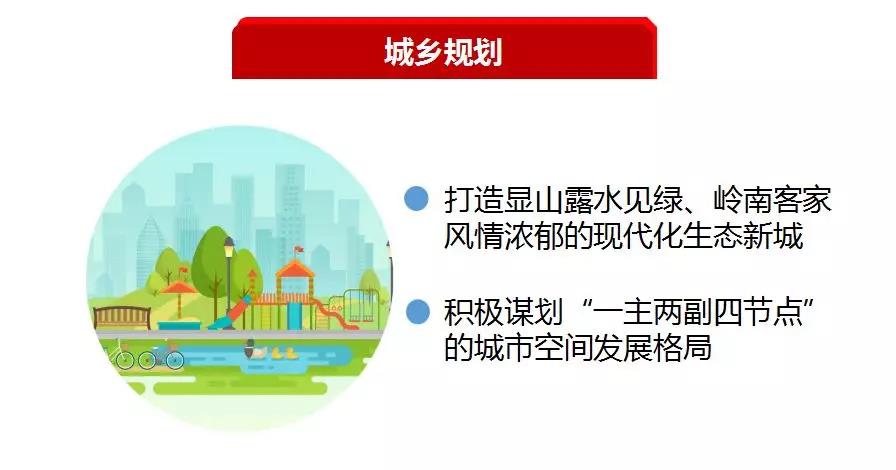 城乡规划

打造显山露水见绿、岭南客家风情浓郁的现代化生态新城

积极谋划“一主两副四节点”的城市空间发展格局